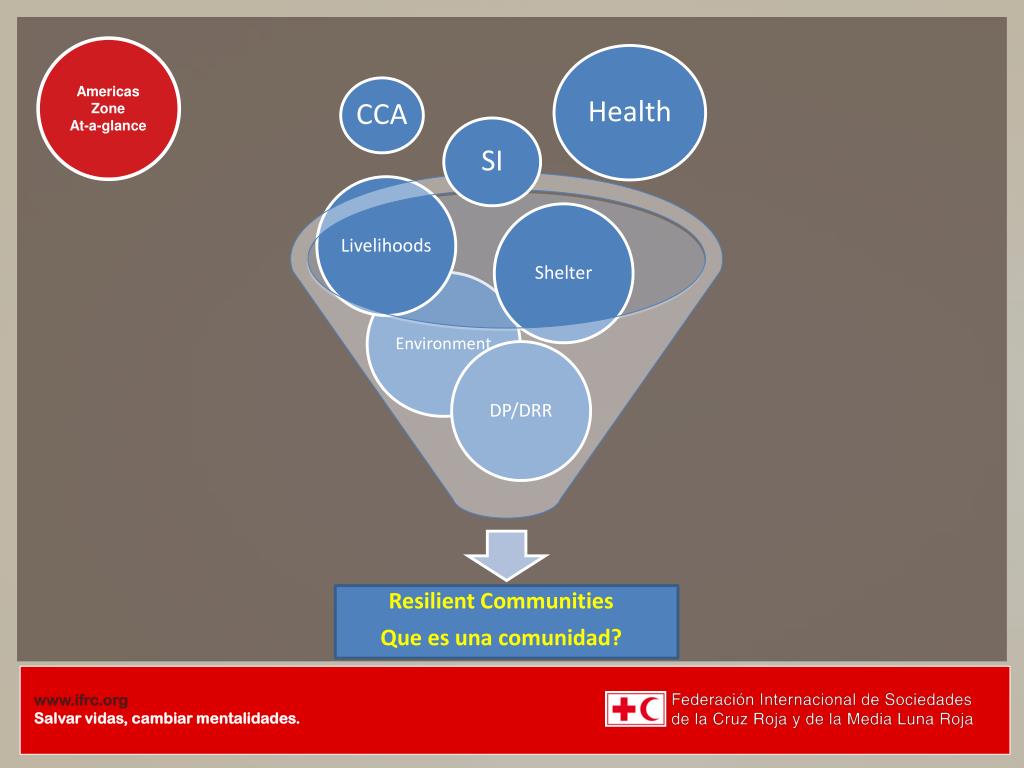 Americas
Zone
At-a-glance

CCA

Health

SI

Livelihoods

Shelter

Environment

DP/DRR

Resilient Communities

Que es una comunidad?

www.ifrc.org
Salvar vidas, cambiar mentalidades.

Federación Internacional de Sociedades de la Cruz Roja y de la Media Luna Roja